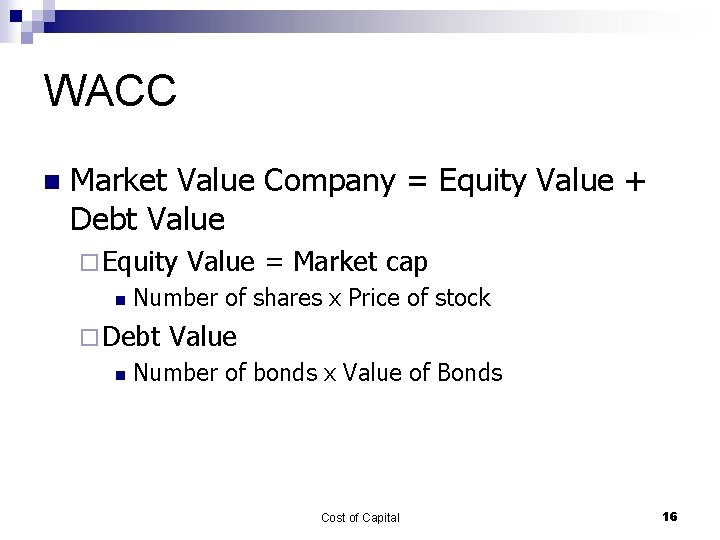 WACC

Market Value Company = Equity Value + Debt Value

Equity Value = Market cap

Number of shares x Price of stock

Debt Value

Number of bonds x Value of Bonds

Cost of Capital

16